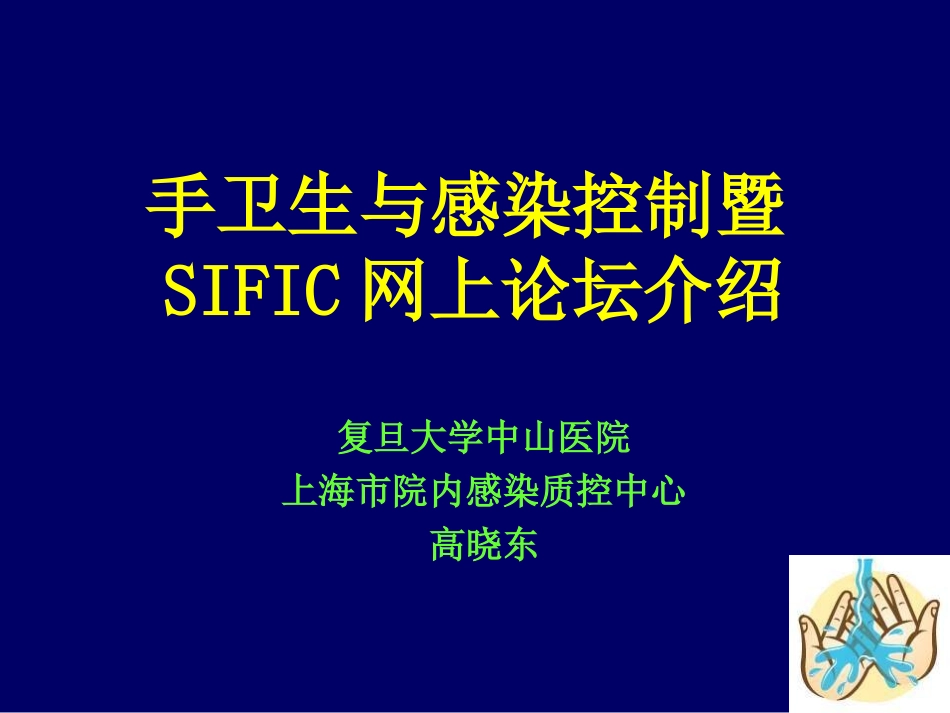 手卫生与感染控制暨
SIFIC 网上论坛介绍

复旦大学中山医院
上海市院内感染质控中心
高晓东